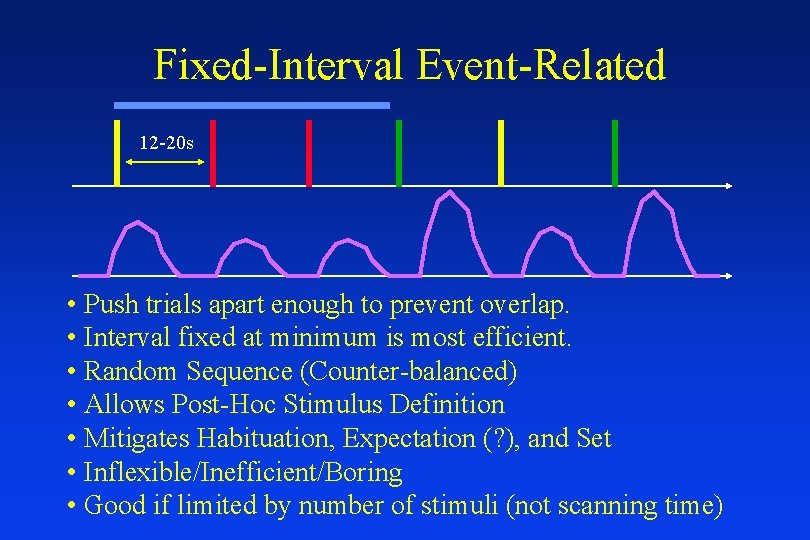 Fixed-Interval Event-Related

12-20s

• Push trials apart enough to prevent overlap.
• Interval fixed at minimum is most efficient.
• Random Sequence (Counter-balanced)
• Allows Post-Hoc Stimulus Definition
• Mitigates Habituation, Expectation (?), and Set
• Inflexible/Inefficient/Boring
• Good if limited by number of stimuli (not scanning time)